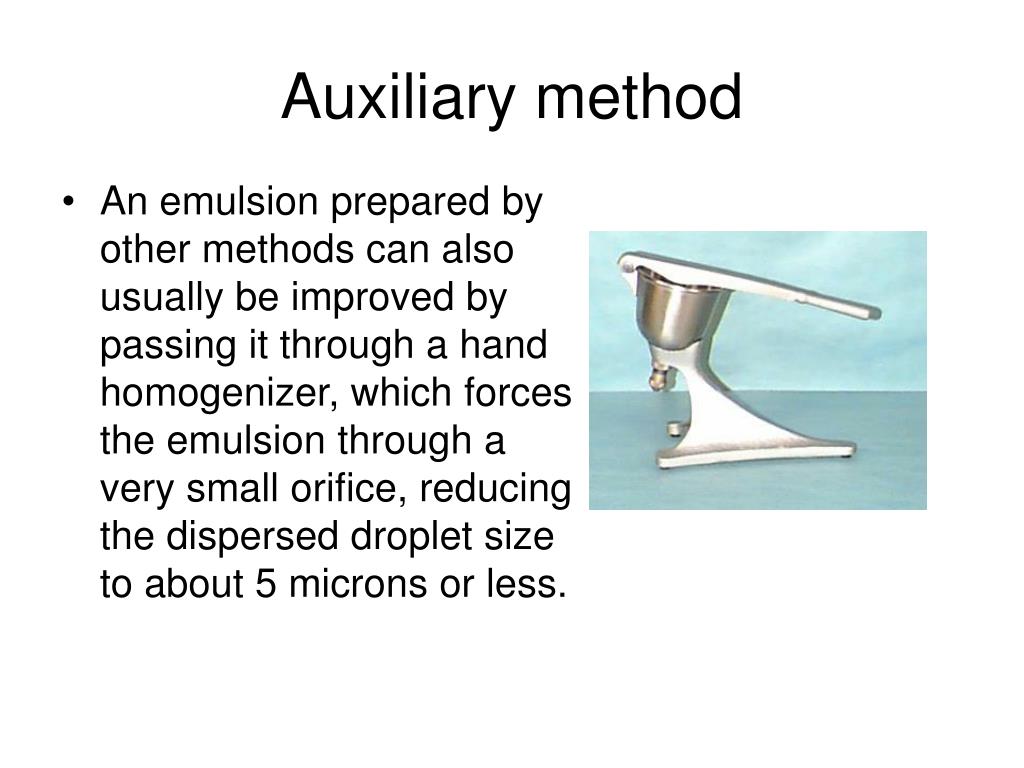 Auxiliary method

• An emulsion prepared by other methods can also usually be improved by passing it through a hand homogenizer, which forces the emulsion through a very small orifice, reducing the dispersed droplet size to about 5 microns or less.